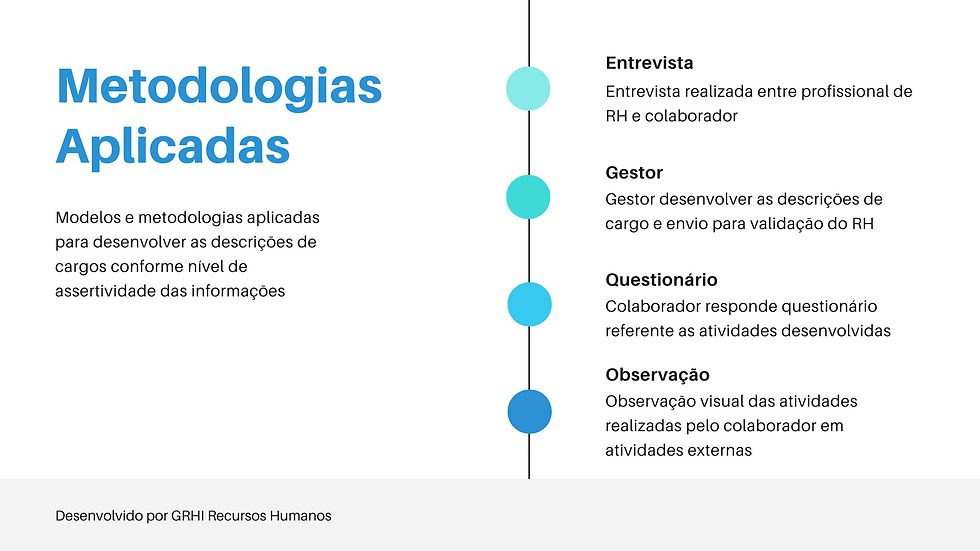 Metodologias Aplicadas

Modelos e metodologias aplicadas para desenvolver as descrições de cargos conforme nível de assertividade das informações

Entrevista
Entrevista realizada entre profissional de RH e colaborador

Gestor
Gestor desenvolver as descrições de cargo e envio para validação do RH

Questionário
Colaborador responde questionário referente as atividades desenvolvidas

Observação
Observação visual das atividades realizadas pelo colaborador em atividades externas

Desenvolvido por GRHI Recursos Humanos